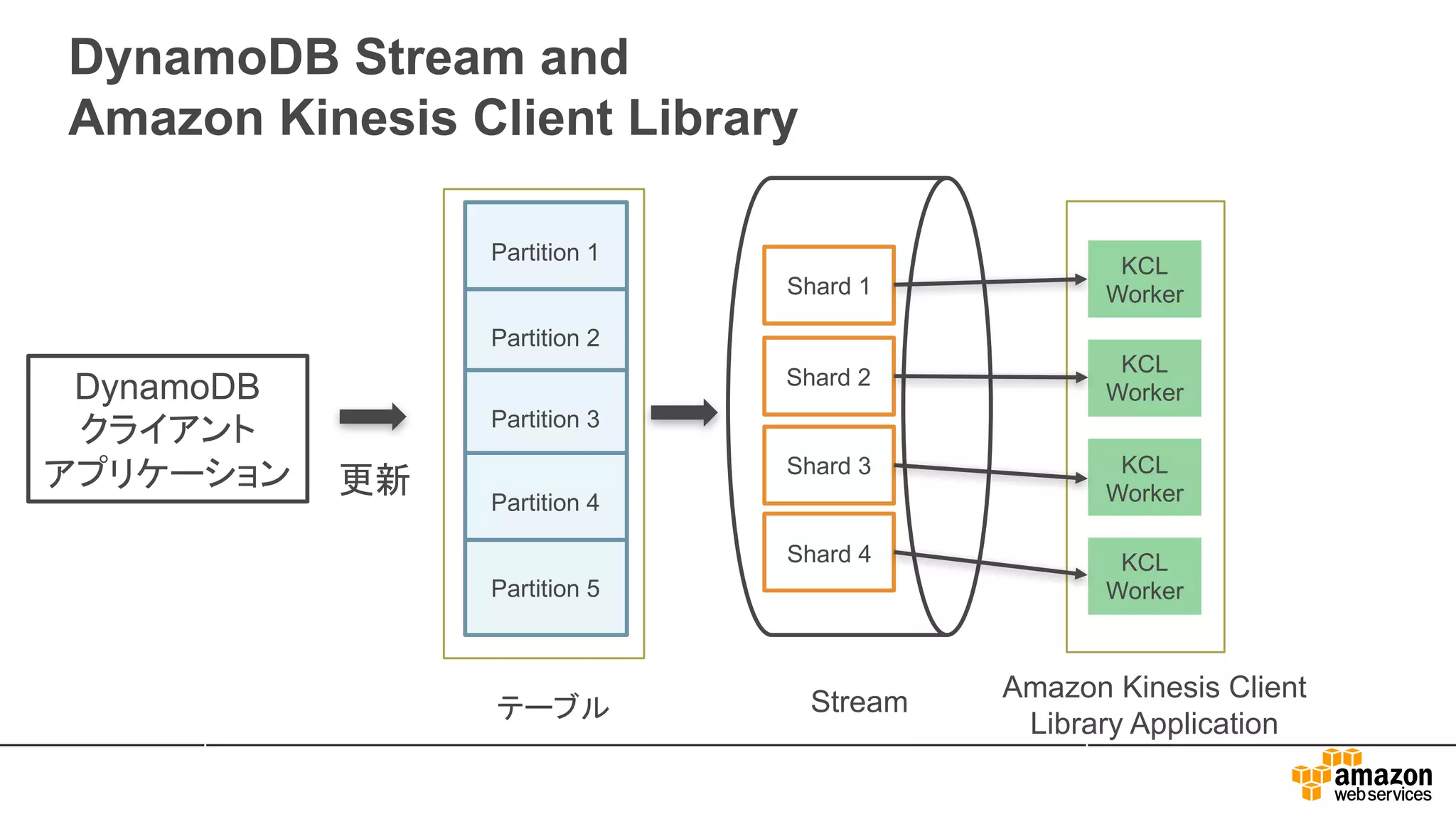 DynamoDB Stream and
Amazon Kinesis Client Library

DynamoDB
クライアント
アプリケーション

更新

Partition 1
Partition 2
Partition 3
Partition 4
Partition 5

テーブル

Shard 1
Shard 2
Shard 3
Shard 4

Stream

KCL Worker
KCL Worker
KCL Worker
KCL Worker

Amazon Kinesis Client Library Application

amazon web services